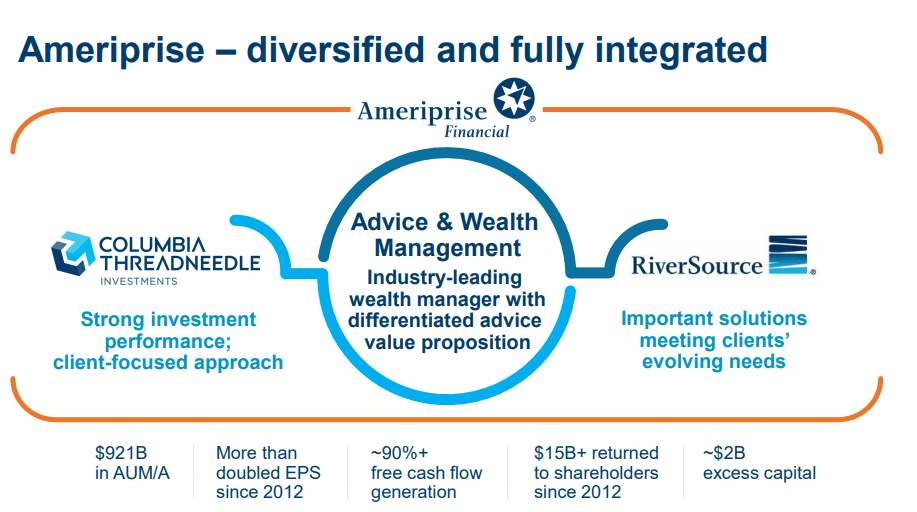 Ameriprise – diversified and fully integrated

Ameriprise Financial

COLUMBIA THREADNEEDLE INVESTMENTS

Strong investment performance; client-focused approach

Advice & Wealth Management

Industry-leading wealth manager with differentiated advice value proposition

RiverSource

Important solutions meeting clients' evolving needs

$921B in AUM/A

More than doubled EPS since 2012

~90%+ free cash flow generation

$15B+ returned to shareholders since 2012

~$2B excess capital